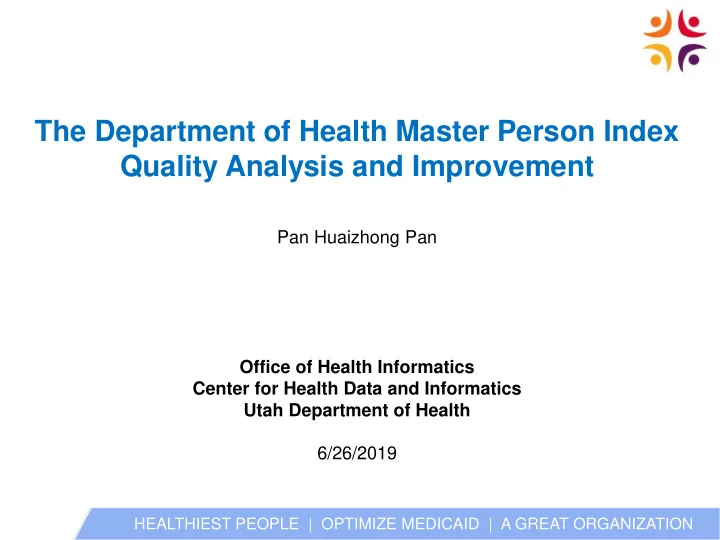 The Department of Health Master Person Index Quality Analysis and Improvement

Pan Huaizhong Pan

Office of Health Informatics
Center for Health Data and Informatics
Utah Department of Health

6/26/2019

HEALTHIEST PEOPLE | OPTIMIZE MEDICAID | A GREAT ORGANIZATION